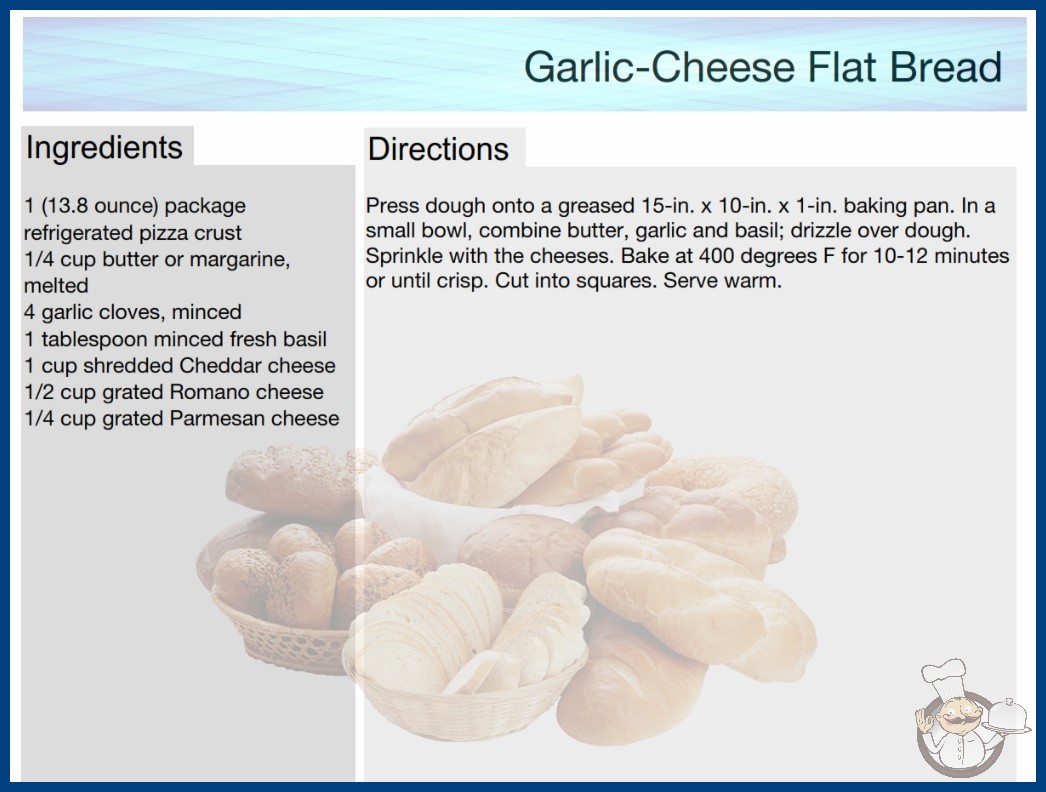 Garlic-Cheese Flat Bread

Ingredients

1 (13.8 ounce) package refrigerated pizza crust
1/4 cup butter or margarine, melted
4 garlic cloves, minced
1 tablespoon minced fresh basil
1 cup shredded Cheddar cheese
1/2 cup grated Romano cheese
1/4 cup grated Parmesan cheese

Directions

Press dough onto a greased 15-in. x 10-in. x 1-in. baking pan. In a small bowl, combine butter, garlic and basil; drizzle over dough. Sprinkle with the cheeses. Bake at 400 degrees F for 10-12 minutes or until crisp. Cut into squares. Serve warm.